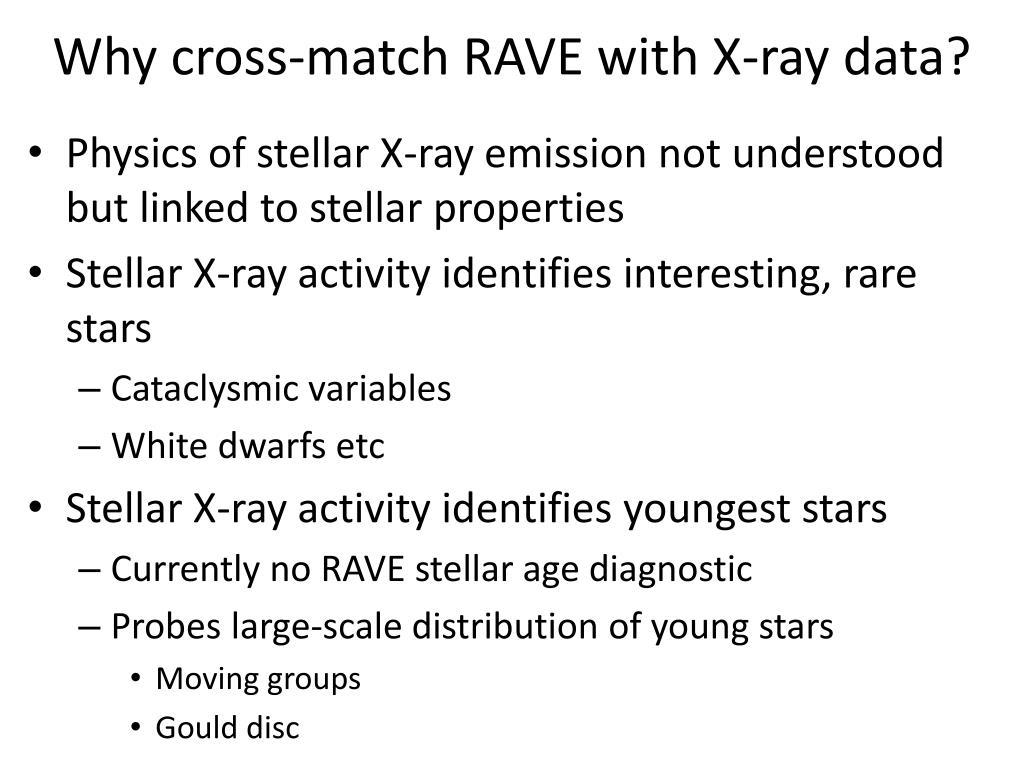 Why cross-match RAVE with X-ray data?

• Physics of stellar X-ray emission not understood but linked to stellar properties
• Stellar X-ray activity identifies interesting, rare stars
– Cataclysmic variables
– White dwarfs etc
• Stellar X-ray activity identifies youngest stars
– Currently no RAVE stellar age diagnostic
– Probes large-scale distribution of young stars
• Moving groups
• Gould disc